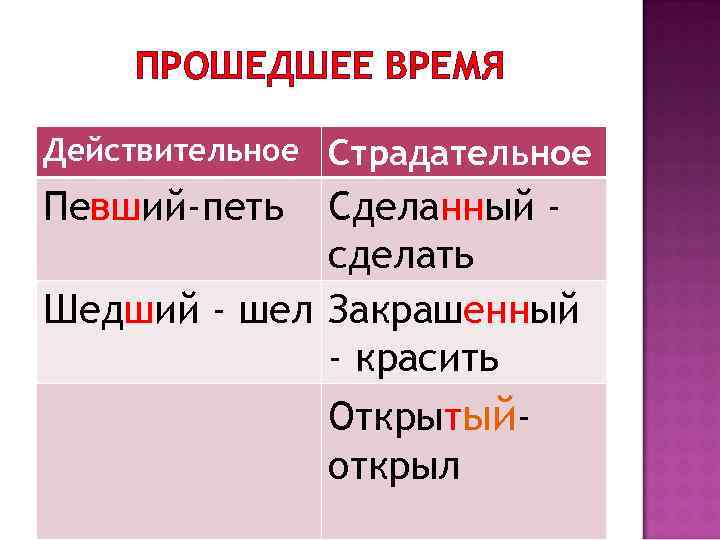 ПРОШЕДШЕЕ ВРЕМЯ

| Действительное | Страдательное |
|---|---|
| Певший-петь | Сделанный - сделать |
| Шедший - шел | Закрашенный - красить |
| | Открытый- открыл |